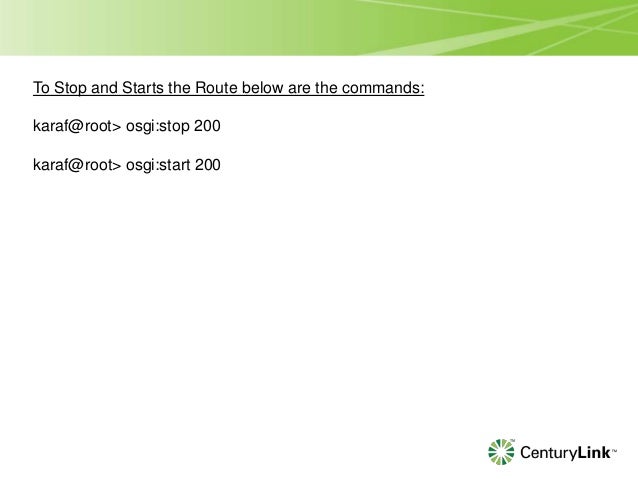 To Stop and Starts the Route below are the commands:

karaf@root> osgi:stop 200

karaf@root> osgi:start 200

CenturyLink™